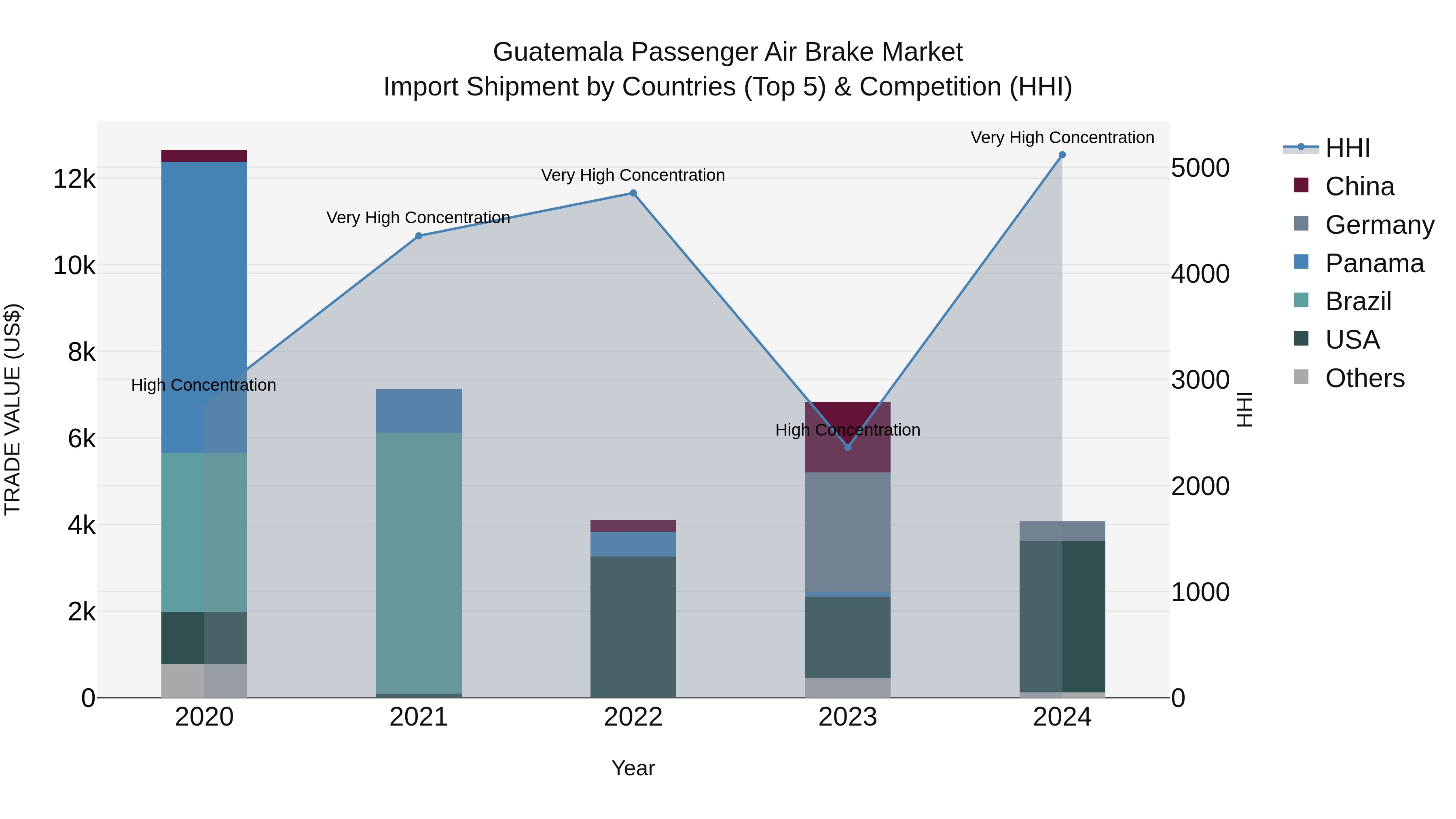 Guatemala Passenger Air Brake Market
Import Shipment by Countries (Top 5) & Competition (HHI)

TRADE VALUE (US$)

12k
10k
8k
6k
4k
2k
0

High Concentration
Very High Concentration
Very High Concentration
High Concentration
Very High Concentration

2020
2021
2022
2023
2024

Year

5000
4000
3000
2000
1000
0

HHI

HHI
China
Germany
Panama
Brazil
USA
Others